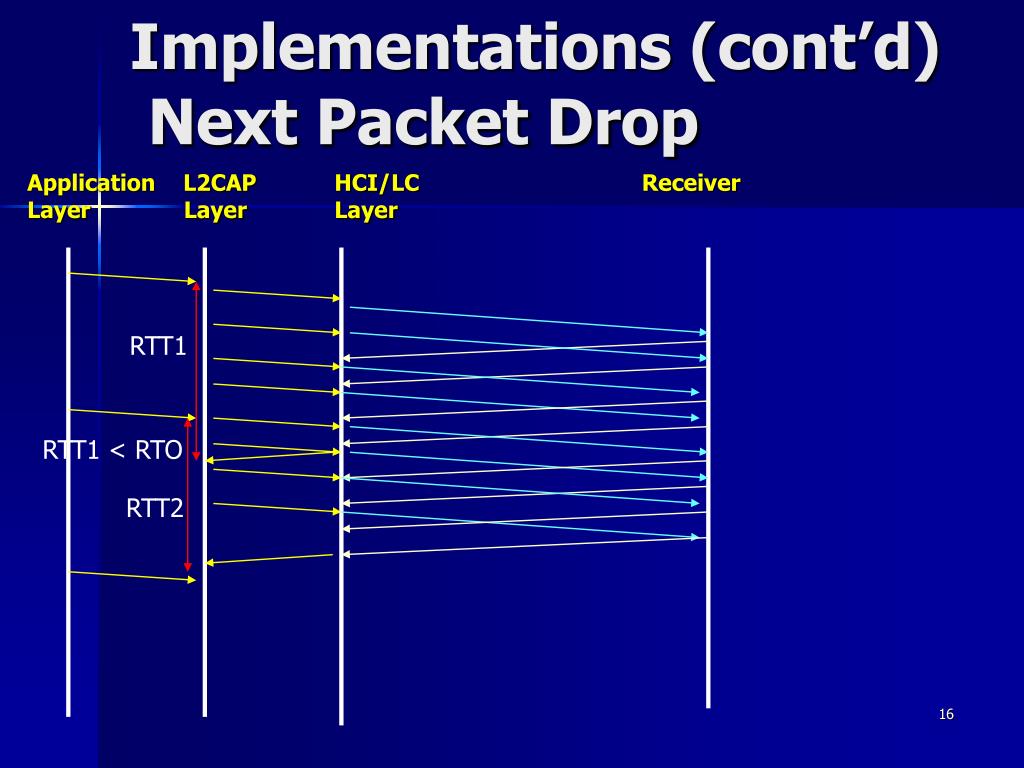 Implementations (cont'd)
Next Packet Drop

Application Layer
L2CAP Layer
HCI/LC Layer
Receiver

RTT1
RTT1 < RTO
RTT2

16